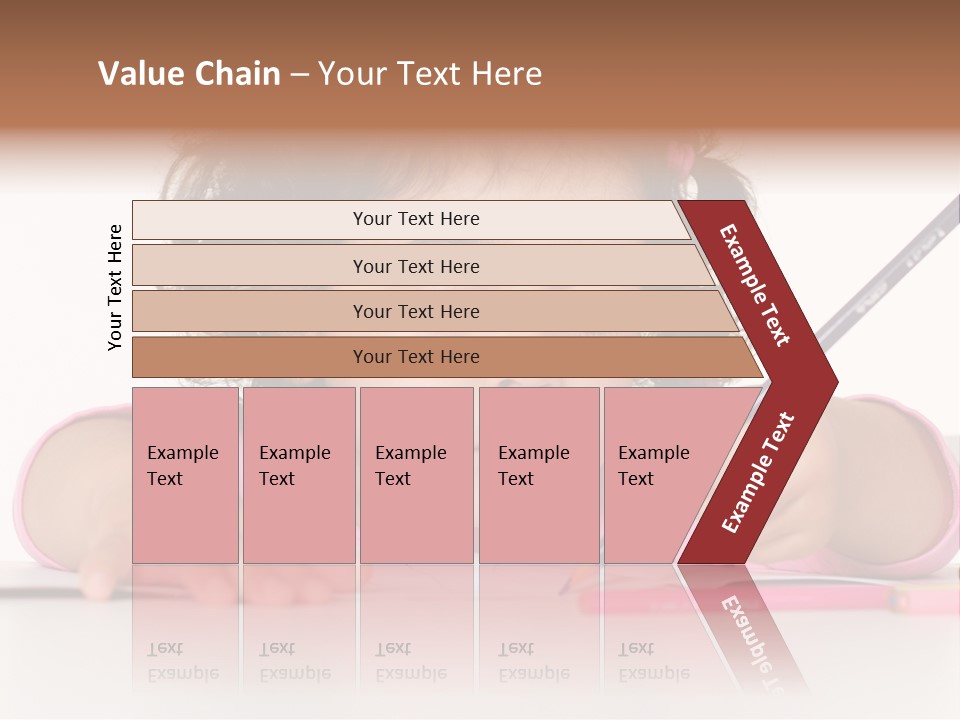 Value Chain – Your Text Here

Your Text Here

Your Text Here

Your Text Here

Your Text Here

Your Text Here

Example Text

Example Text

Example Text

Example Text

Example Text

Example Text

Example Text